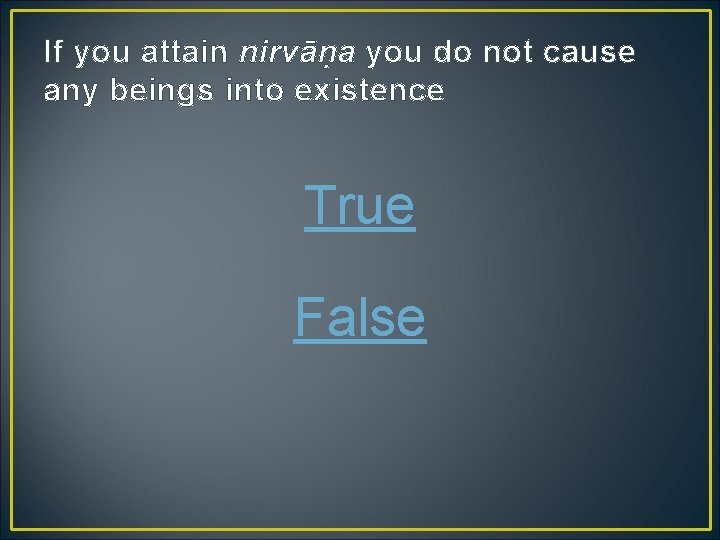 If you attain nirvāṇa you do not cause any beings into existence

True

False